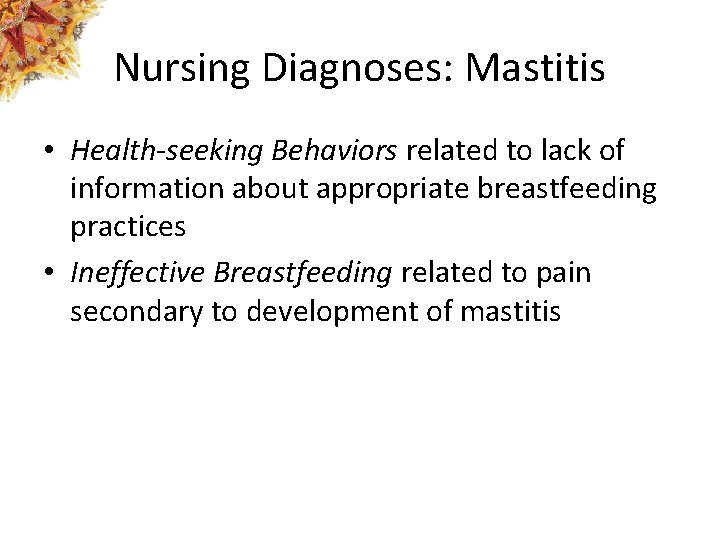 Nursing Diagnoses: Mastitis

• Health-seeking Behaviors related to lack of information about appropriate breastfeeding practices
• Ineffective Breastfeeding related to pain secondary to development of mastitis